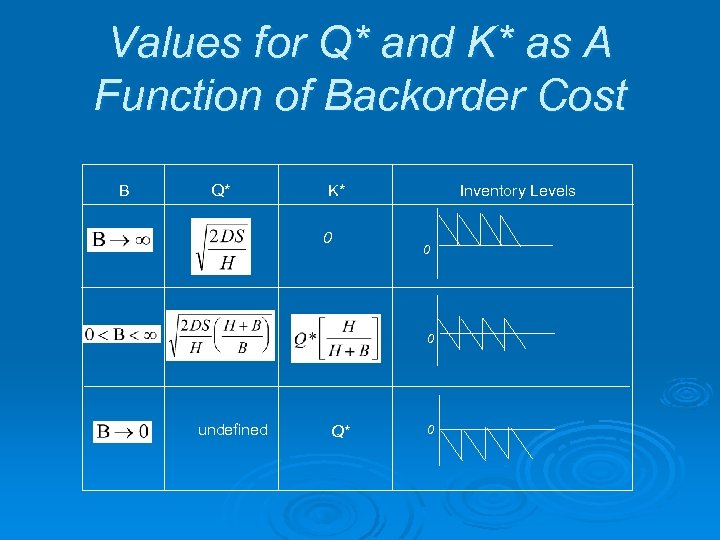 Values for Q* and K* as A Function of Backorder Cost

| B | Q* | K* | Inventory Levels |
|---|---|---|---|
| $B \to \infty$ | $\sqrt{\frac{2DS}{H}}$ | 0 | 0 |
| $0 < B < \infty$ | $\sqrt{\frac{2DS}{H}\left(\frac{H+B}{B}\right)}$ | $Q^*\left[\frac{H}{H+B}\right]$ | 0 |
| $B \to 0$ | undefined | Q* | 0 |